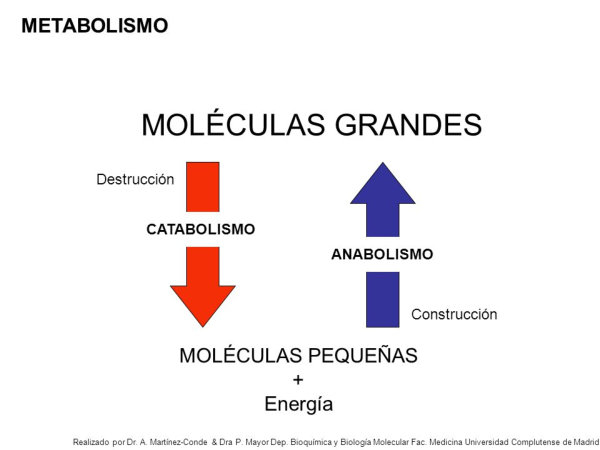 METABOLISMO

MOLÉCULAS GRANDES

Destrucción

CATABOLISMO

ANABOLISMO

Construcción

MOLÉCULAS PEQUEÑAS
+
Energía

Realizado por Dr. A. Martínez-Conde & Dra P. Mayor Dep. Bioquímica y Biología Molecular Fac. Medicina Universidad Complutense de Madrid